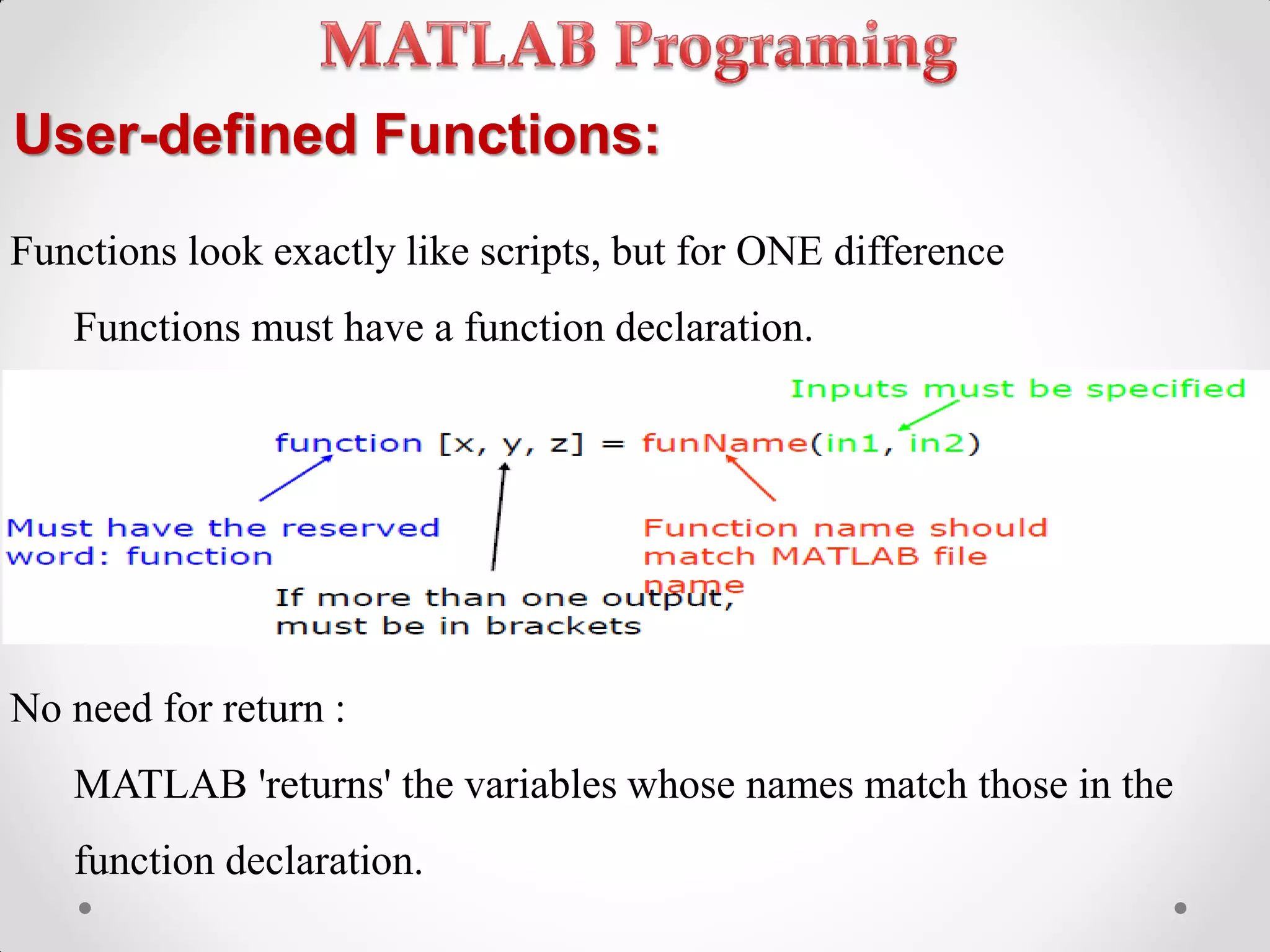 MATLAB Programing

User-defined Functions:

Functions look exactly like scripts, but for ONE difference

Functions must have a function declaration.

Inputs must be specified

function [x, y, z] = funName(in1, in2)

Must have the reserved word: function

Function name should match MATLAB file name

If more than one output, must be in brackets

No need for return :

MATLAB 'returns' the variables whose names match those in the function declaration.